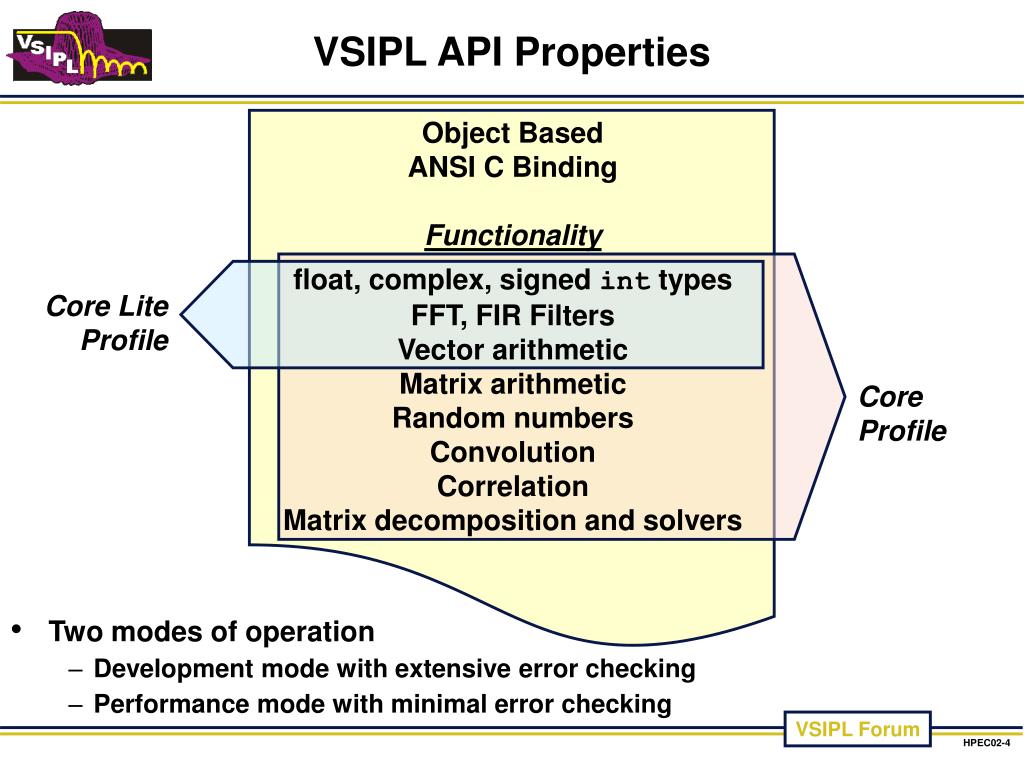 VSIPL

VSIPL API Properties

Object Based
ANSI C Binding

Functionality

float, complex, signed int types
FFT, FIR Filters
Vector arithmetic
Matrix arithmetic
Random numbers
Convolution
Correlation
Matrix decomposition and solvers

Core Lite Profile

Core Profile

• Two modes of operation
– Development mode with extensive error checking
– Performance mode with minimal error checking

VSIPL Forum

HPEC02-4